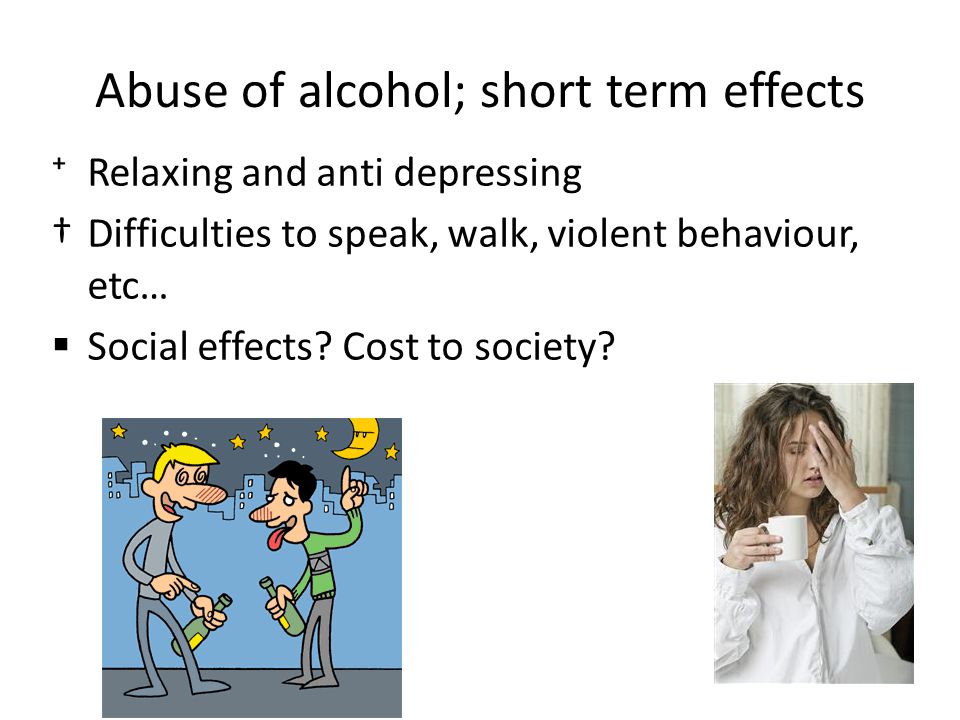 Abuse of alcohol; short term effects

+ Relaxing and anti depressing

† Difficulties to speak, walk, violent behaviour, etc…

▪ Social effects? Cost to society?